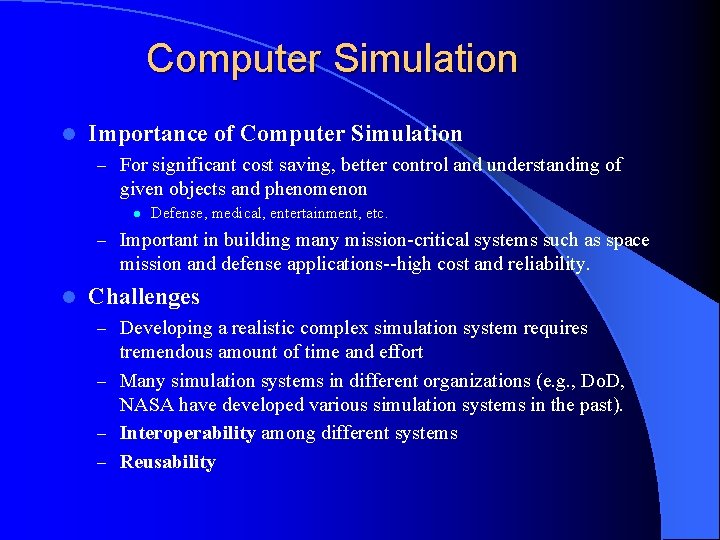 Computer Simulation

• Importance of Computer Simulation

- For significant cost saving, better control and understanding of given objects and phenomenon

• Defense, medical, entertainment, etc.

- Important in building many mission-critical systems such as space mission and defense applications--high cost and reliability.

• Challenges

- Developing a realistic complex simulation system requires tremendous amount of time and effort

- Many simulation systems in different organizations (e.g., DoD, NASA have developed various simulation systems in the past).

- Interoperability among different systems

- Reusability